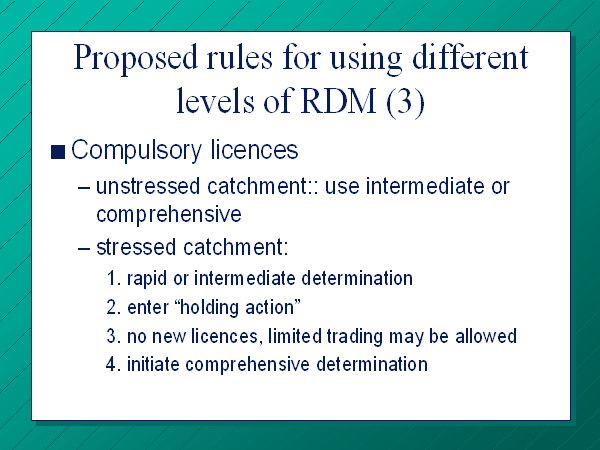 Proposed rules for using different levels of RDM (3)

■ Compulsory licences

– unstressed catchment:: use intermediate or comprehensive

– stressed catchment:

1. rapid or intermediate determination

2. enter “holding action”

3. no new licences, limited trading may be allowed

4. initiate comprehensive determination